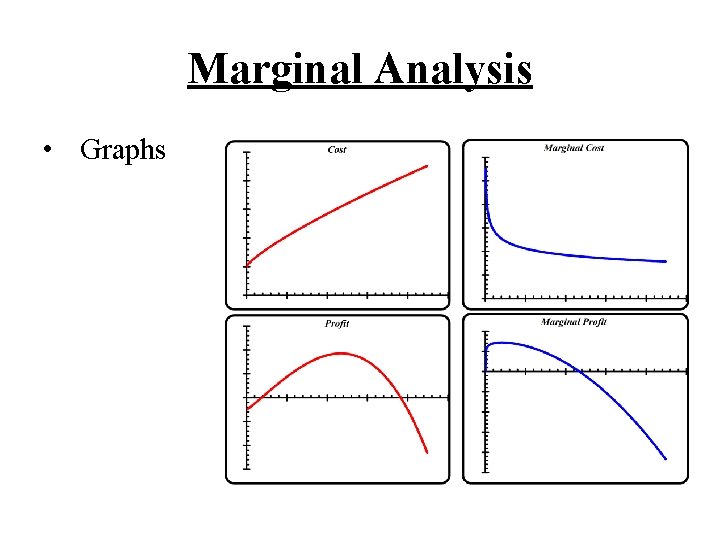 Marginal Analysis

• Graphs

Cost

Marginal Cost

Profit

Marginal Profit